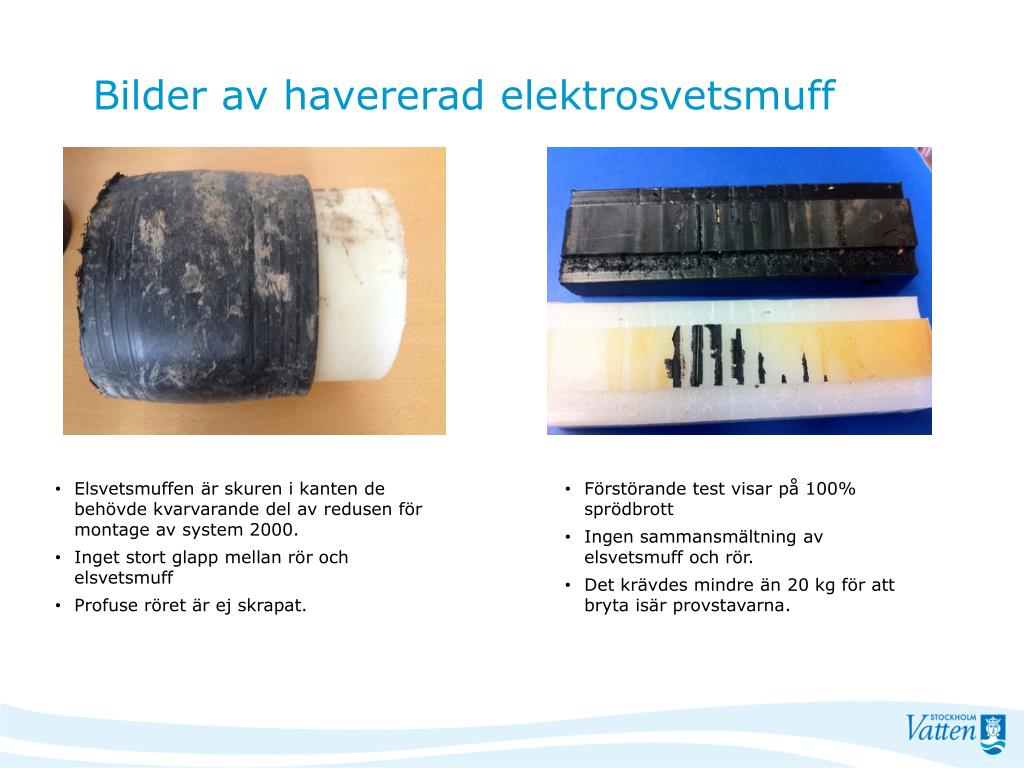 Bilder av havererad elektrosvetsmuff

• Elsvetsmuffen är skuren i kanten de behövde kvarvarande del av redusen för montage av system 2000.
• Inget stort glapp mellan rör och elsvetsmuff
• Profuse röret är ej skrapat.

• Förstörande test visar på 100% sprödbrott
• Ingen sammansmältning av elsvetsmuff och rör.
• Det krävdes mindre än 20 kg för att bryta isär provstavarna.

STOCKHOLM Vatten